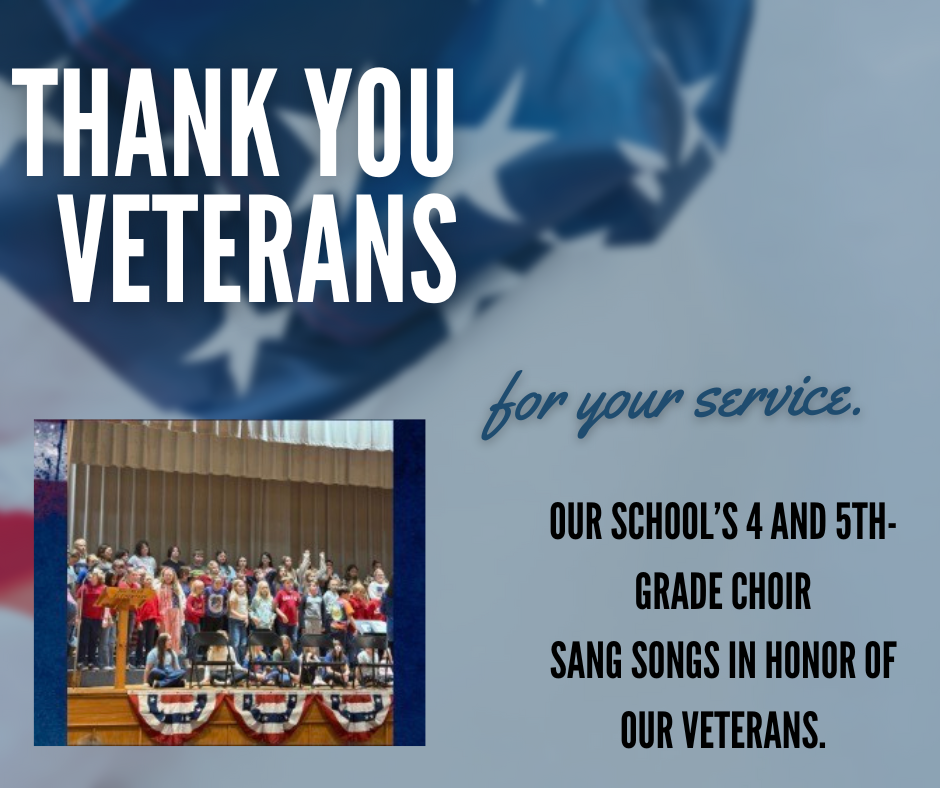 THANK YOU VETERANS

for your service.

OUR SCHOOL'S 4 AND 5TH-GRADE CHOIR
SANG SONGS IN HONOR OF OUR VETERANS.